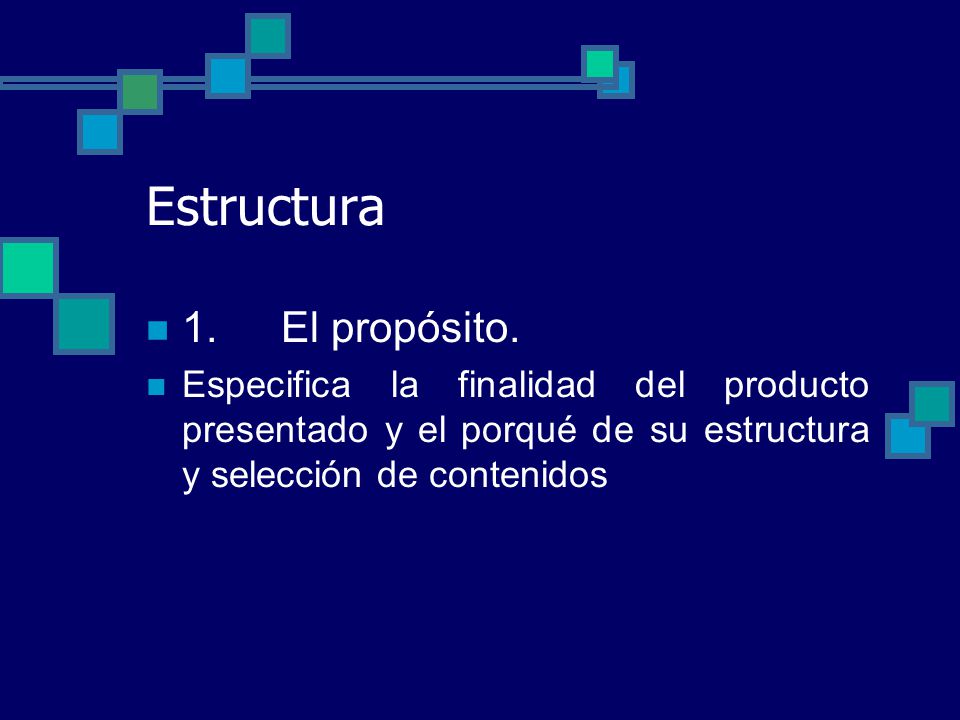 Estructura

1. El propósito.

Especifica la finalidad del producto presentado y el porqué de su estructura y selección de contenidos